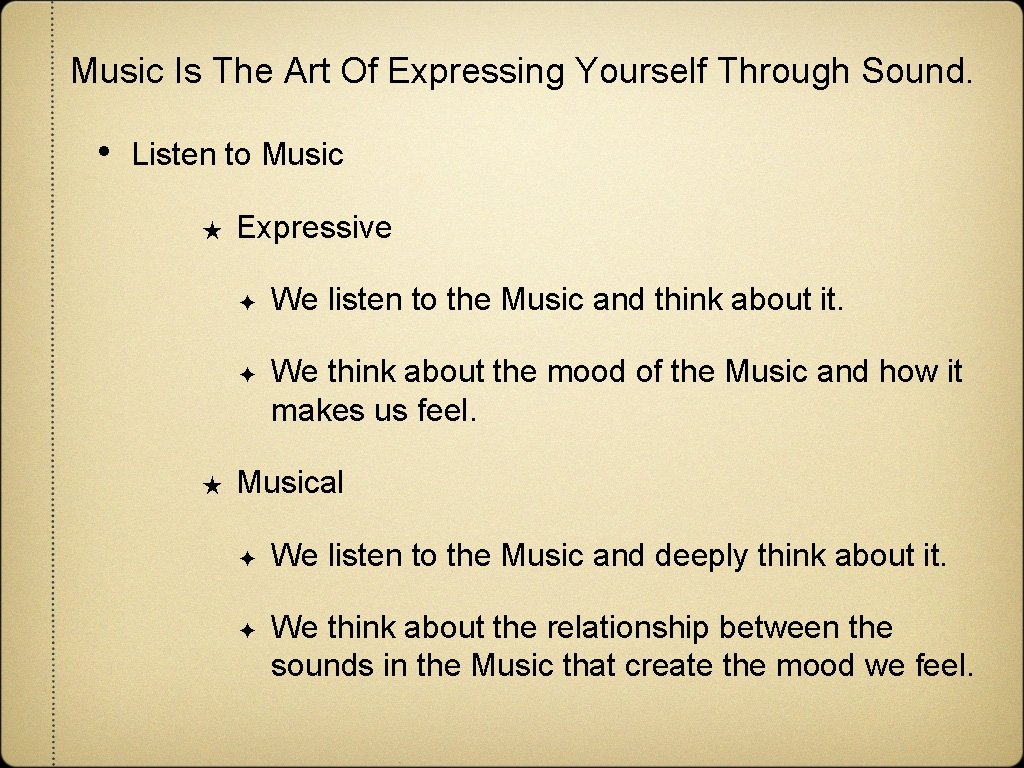 Music Is The Art Of Expressing Yourself Through Sound.

• Listen to Music

★ Expressive

✦ We listen to the Music and think about it.

✦ We think about the mood of the Music and how it makes us feel.

★ Musical

✦ We listen to the Music and deeply think about it.

✦ We think about the relationship between the sounds in the Music that create the mood we feel.